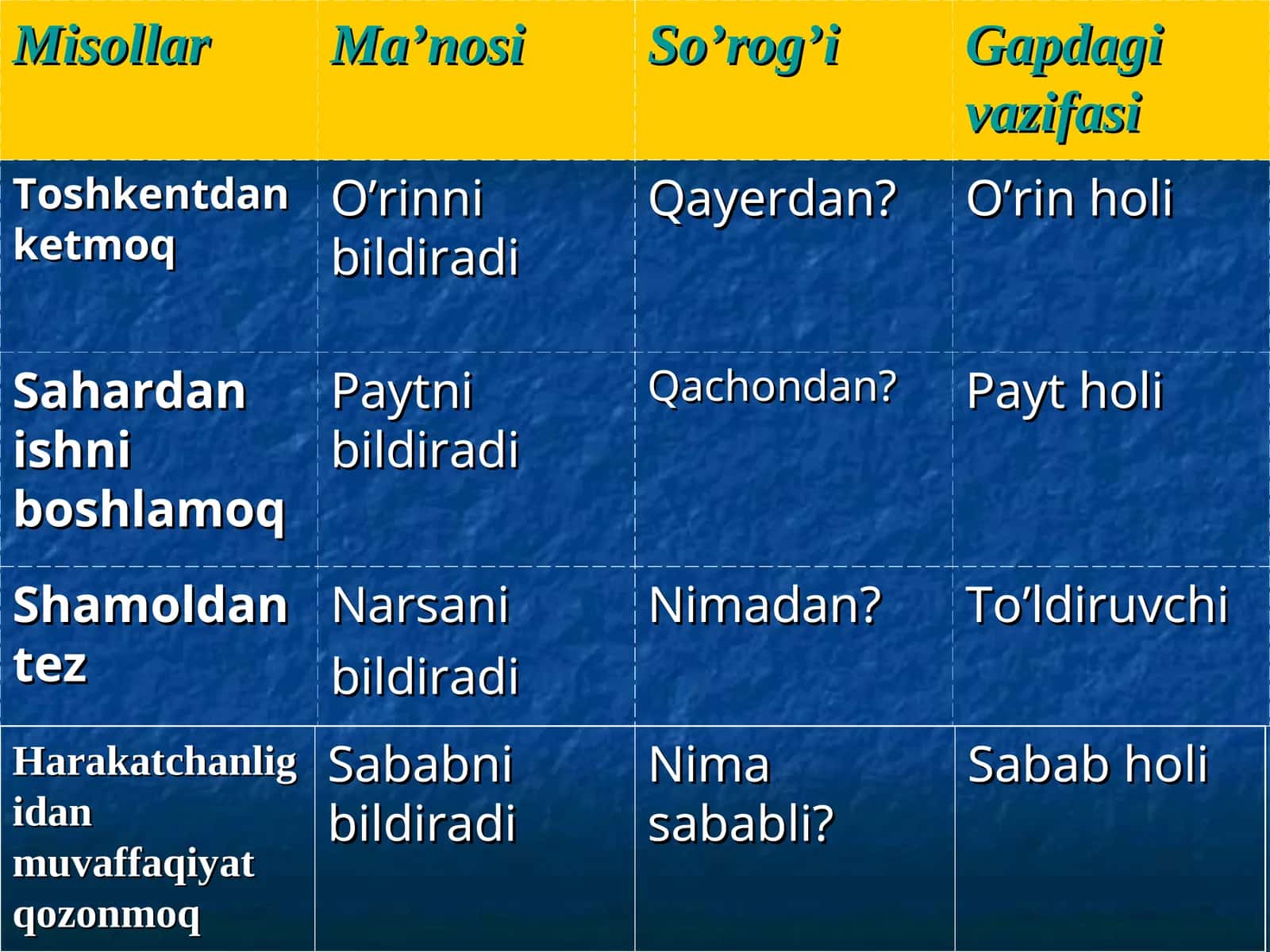 | Misollar | Ma’nosi | So’rog’i | Gapdagi vazifasi |
|---|---|---|---|
| Toshkentdan ketmoq | O’rinni bildiradi | Qayerdan? | O’rin holi |
| Sahardan ishni boshlamoq | Paytni bildiradi | Qachondan? | Payt holi |
| Shamoldan tez | Narsani bildiradi | Nimadan? | To’ldiruvchi |
| Harakatchanligidan muvaffaqiyat qozonmoq | Sababni bildiradi | Nima sababli? | Sabab holi |